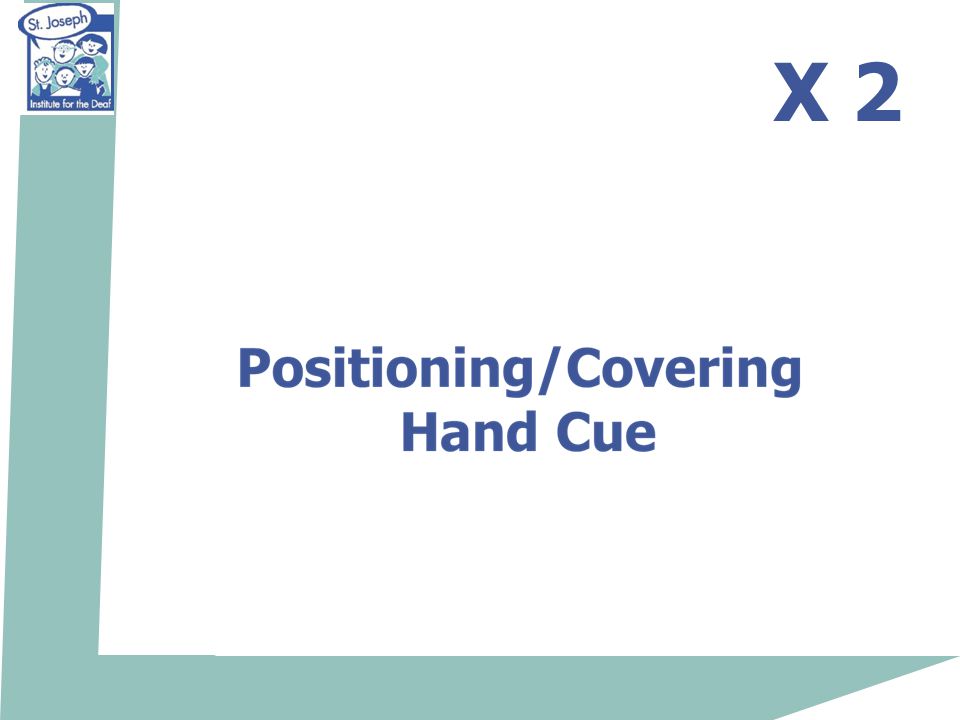 St. Joseph
Institute for the Deaf

X 2

Positioning/Covering
Hand Cue